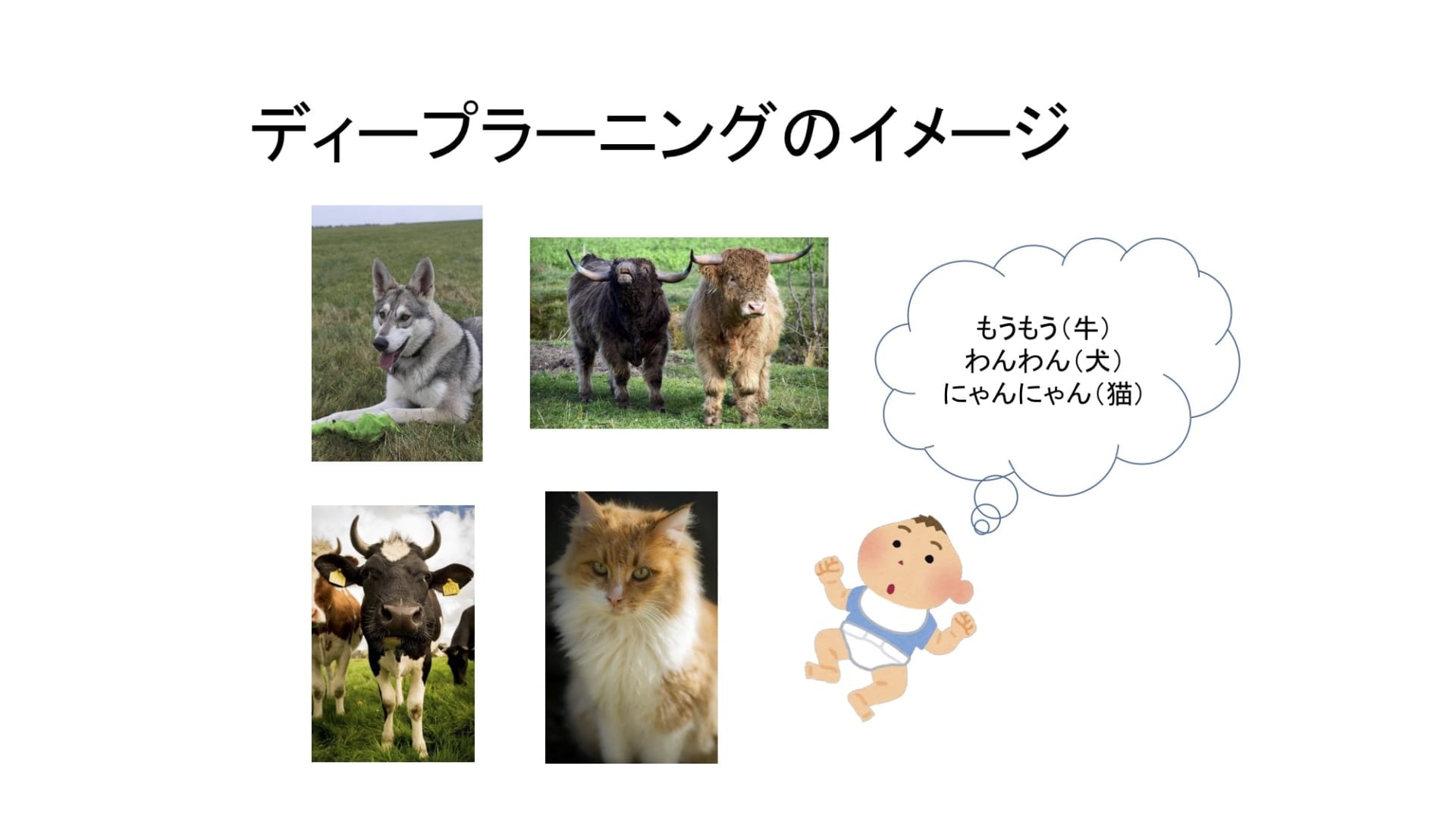 ディープラーニングのイメージ

もうもう（牛）
わんわん（犬）
にゃんにゃん（猫）